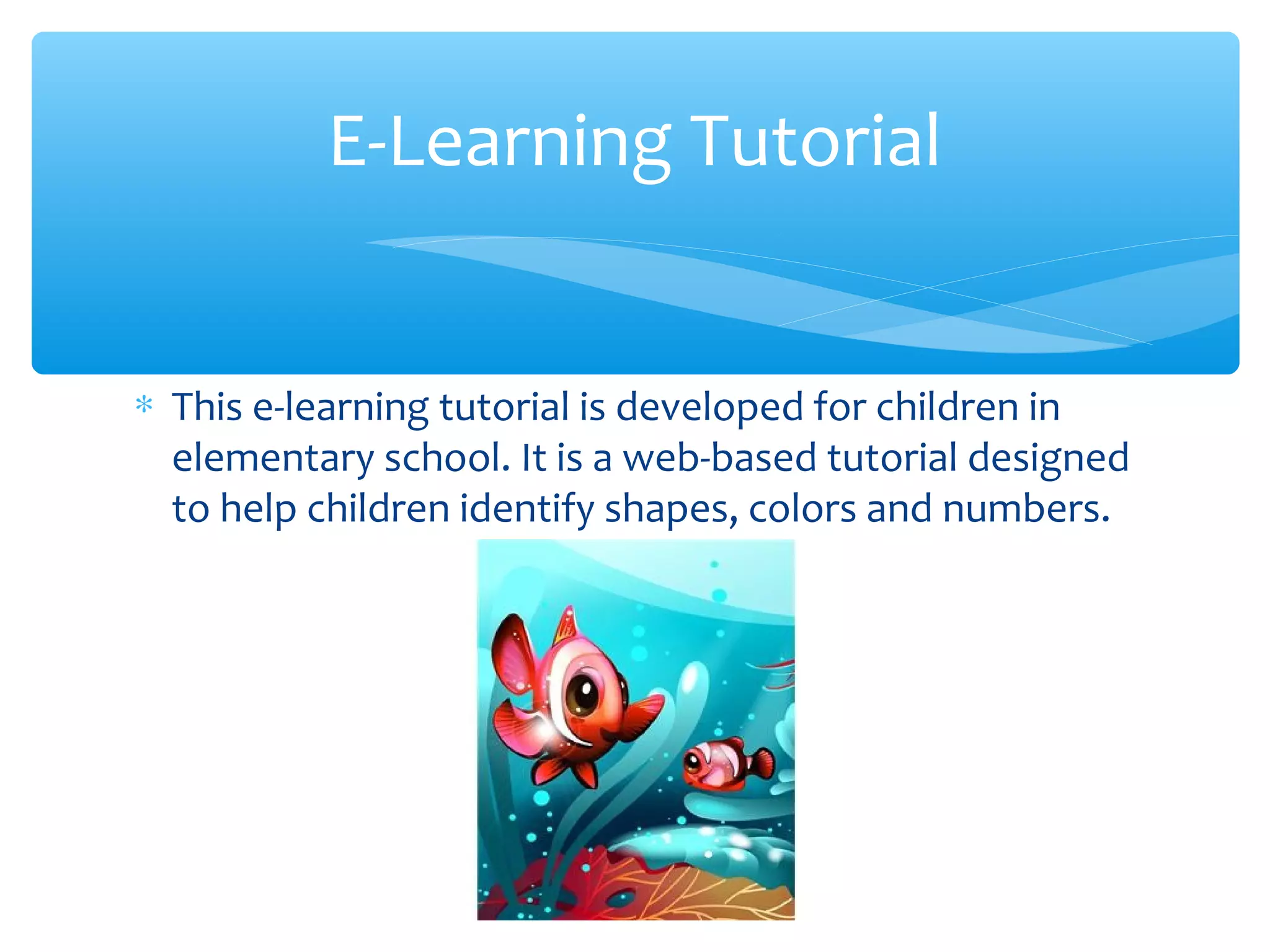 E-Learning Tutorial

* This e-learning tutorial is developed for children in elementary school. It is a web-based tutorial designed to help children identify shapes, colors and numbers.